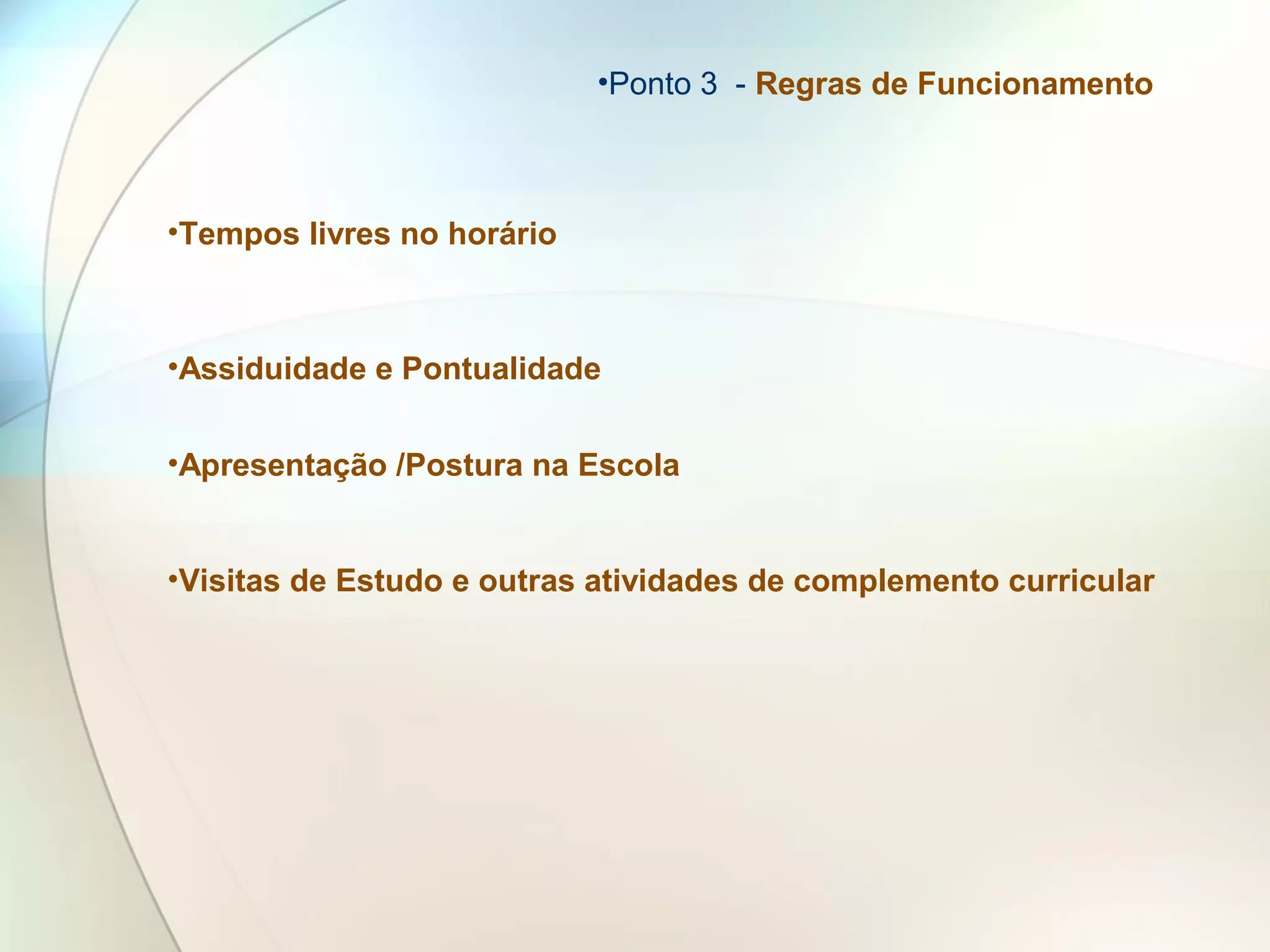 •Ponto 3 - Regras de Funcionamento

•Tempos livres no horário

•Assiduidade e Pontualidade

•Apresentação /Postura na Escola

•Visitas de Estudo e outras atividades de complemento curricular